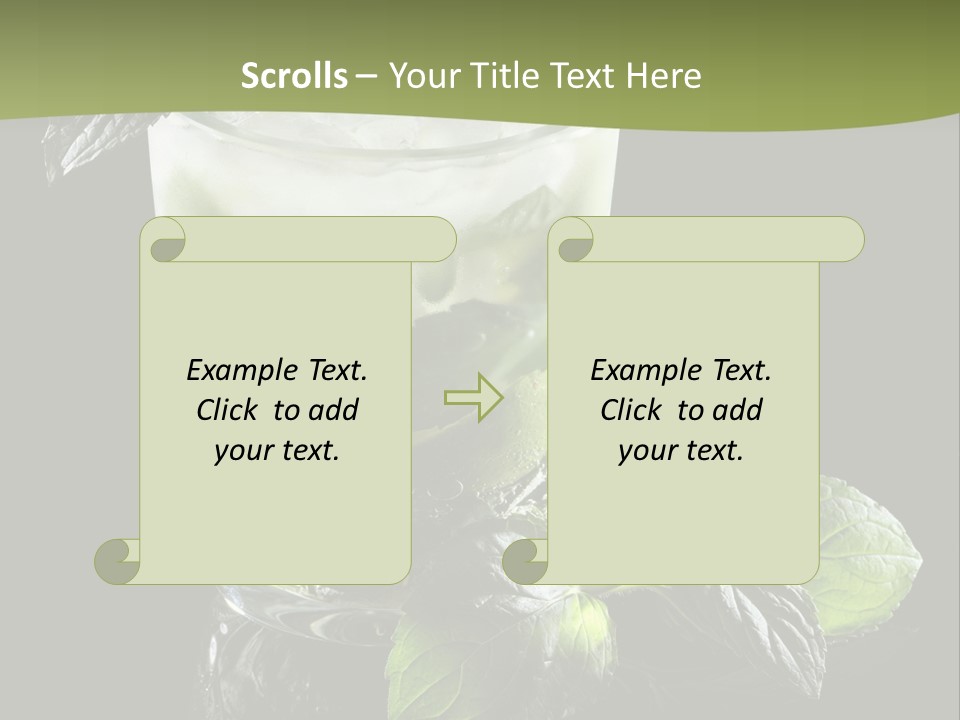 Scrolls – Your Title Text Here

Example Text. Click to add your text.

Example Text. Click to add your text.